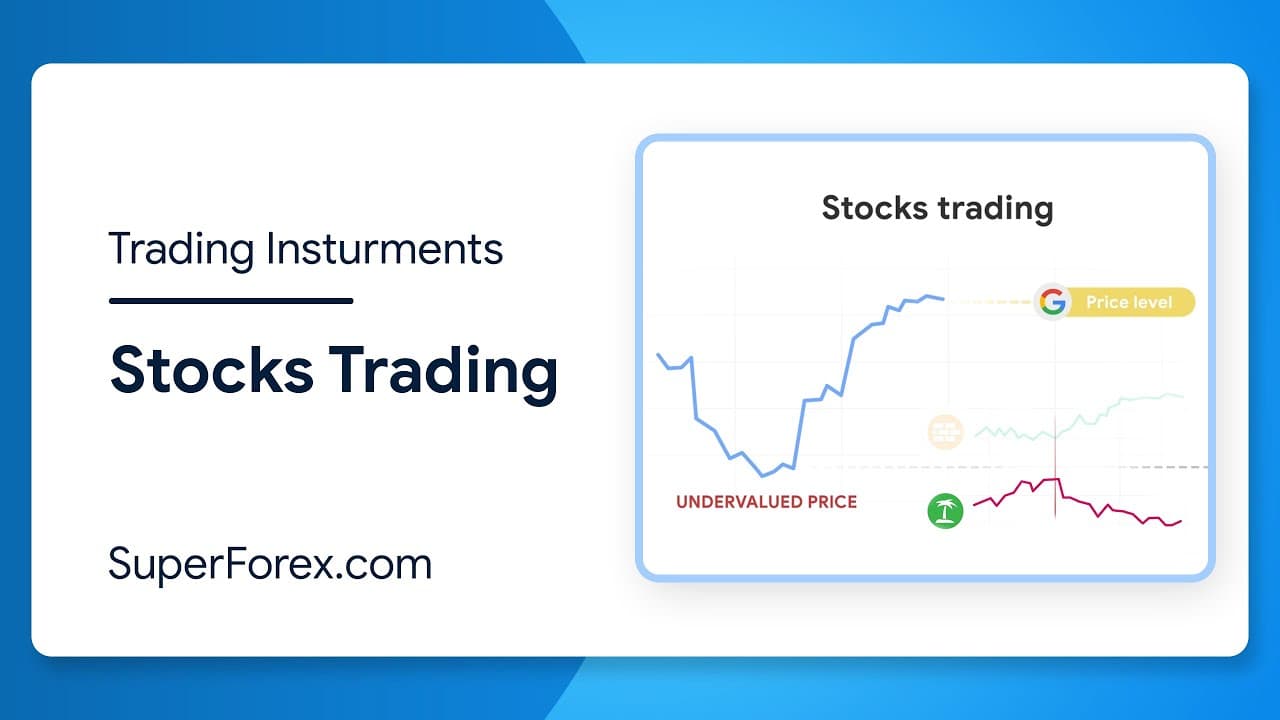 Trading Insturments

Stocks Trading

SuperForex.com

Stocks trading

G Price level

UNDERVALUED PRICE